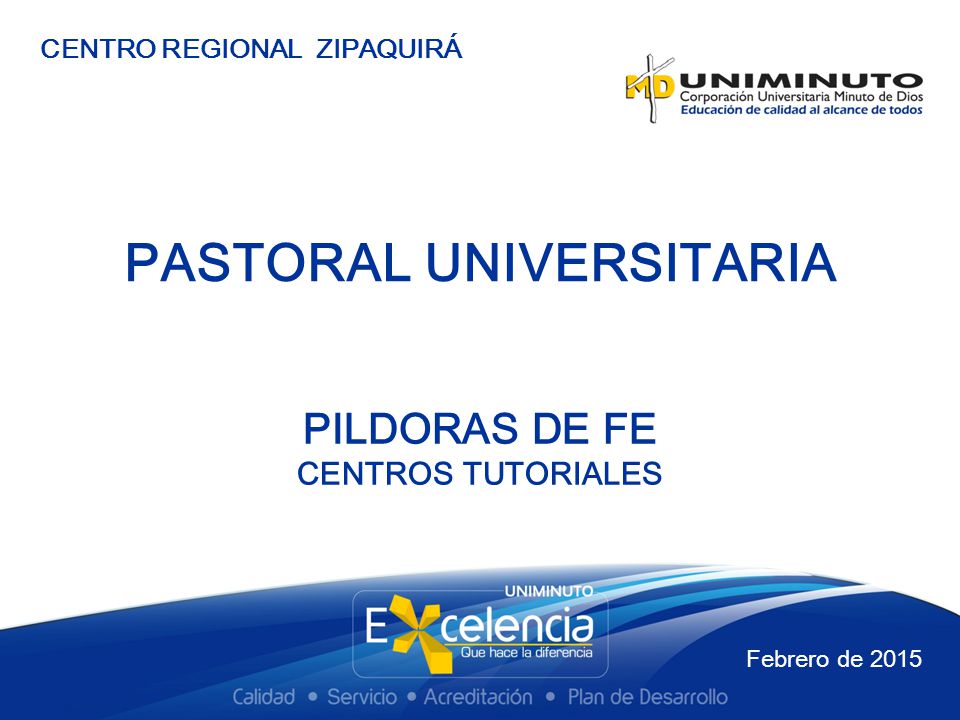 CENTRO REGIONAL ZIPAQUIRÁ

MD UNIMINUTO
Corporación Universitaria Minuto de Dios
Educación de calidad al alcance de todos

PASTORAL UNIVERSITARIA

PILDORAS DE FE
CENTROS TUTORIALES

UNIMINUTO
Excelencia
Que hace la diferencia

Febrero de 2015

Calidad • Servicio • Acreditación • Plan de Desarrollo